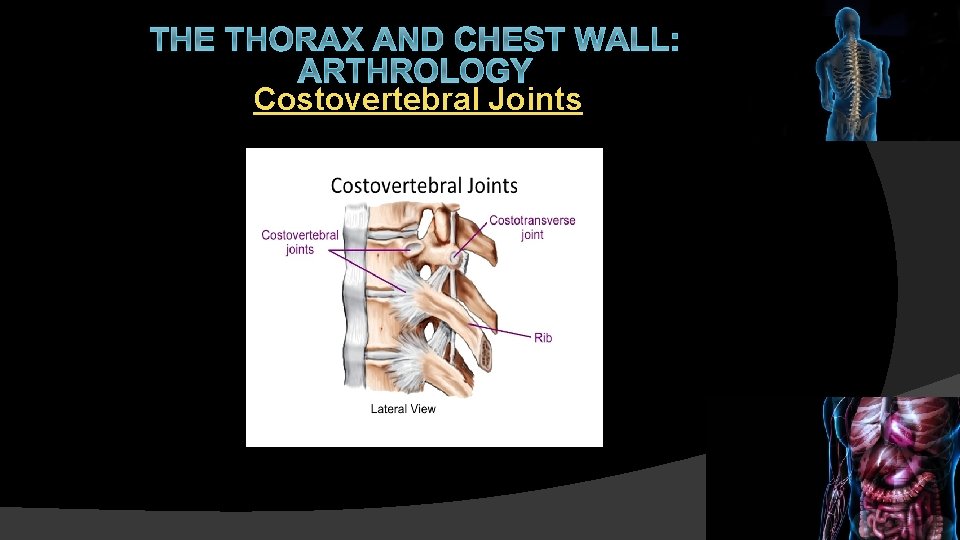 THE THORAX AND CHEST WALL: ARTHROLOGY
Costovertebral Joints

Costovertebral Joints

Costovertebral joints

Costotransverse joint

Rib

Lateral View